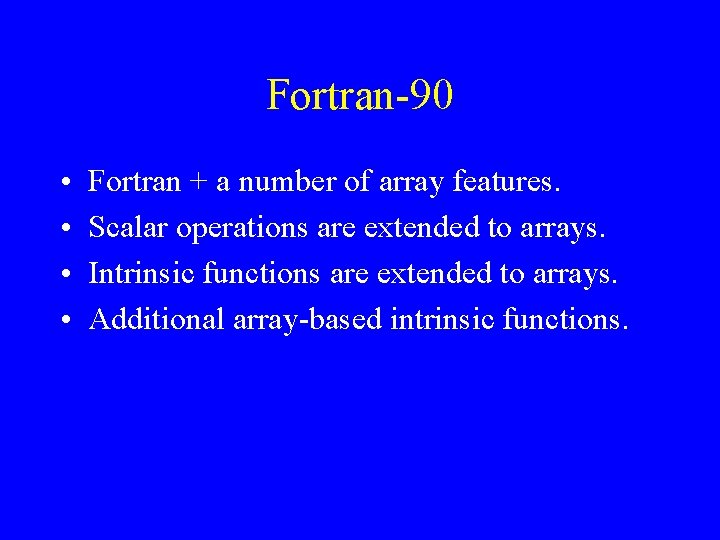 Fortran-90

• Fortran + a number of array features.
• Scalar operations are extended to arrays.
• Intrinsic functions are extended to arrays.
• Additional array-based intrinsic functions.